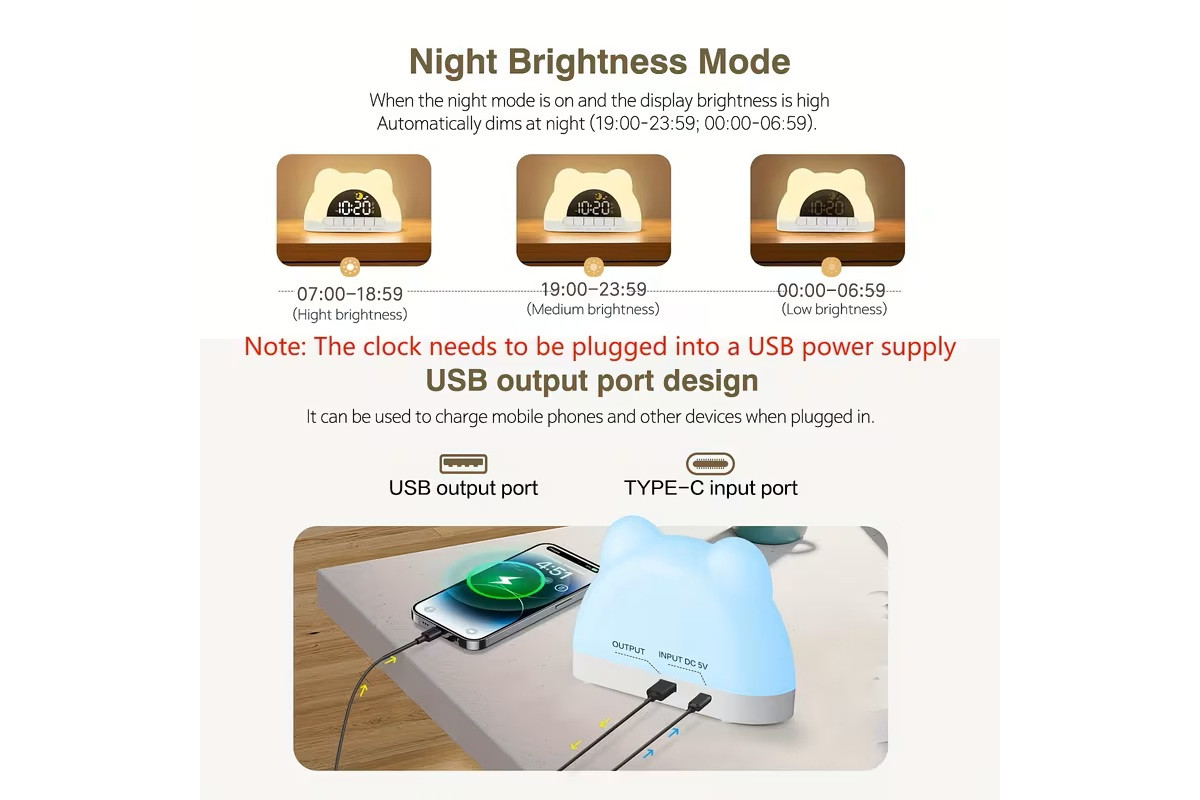 Night Brightness Mode

When the night mode is on and the display brightness is high Automatically dims at night (19:00-23:59; 00:00-06:59).

10:20

10:20

10:20

07:00–18:59
(Hight brightness)

19:00–23:59
(Medium brightness)

00:00–06:59
(Low brightness)

Note: The clock needs to be plugged into a USB power supply

USB output port design

It can be used to charge mobile phones and other devices when plugged in.

USB output port

TYPE–C input port

4:51

OUTPUT

INPUT DC 5V